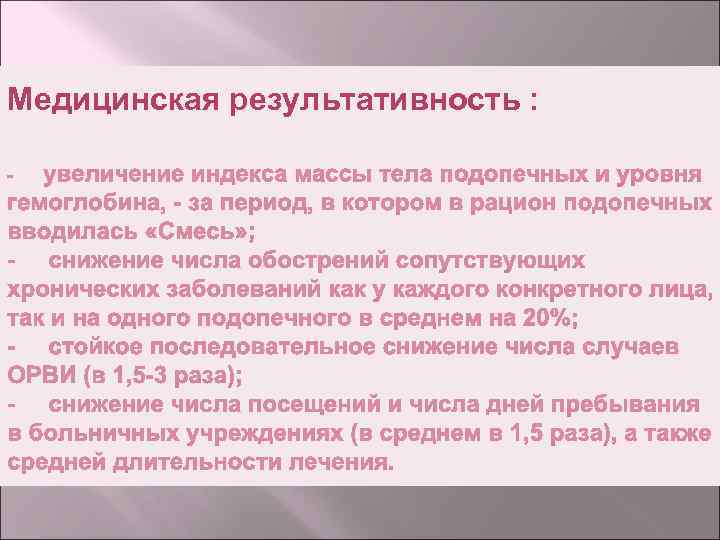 Медицинская результативность :

- увеличение индекса массы тела подопечных и уровня гемоглобина, - за период, в котором в рацион подопечных вводилась «Смесь»;
- снижение числа обострений сопутствующих хронических заболеваний как у каждого конкретного лица, так и на одного подопечного в среднем на 20%;
- стойкое последовательное снижение числа случаев ОРВИ (в 1,5-3 раза);
- снижение числа посещений и числа дней пребывания в больничных учреждениях (в среднем в 1,5 раза), а также средней длительности лечения.